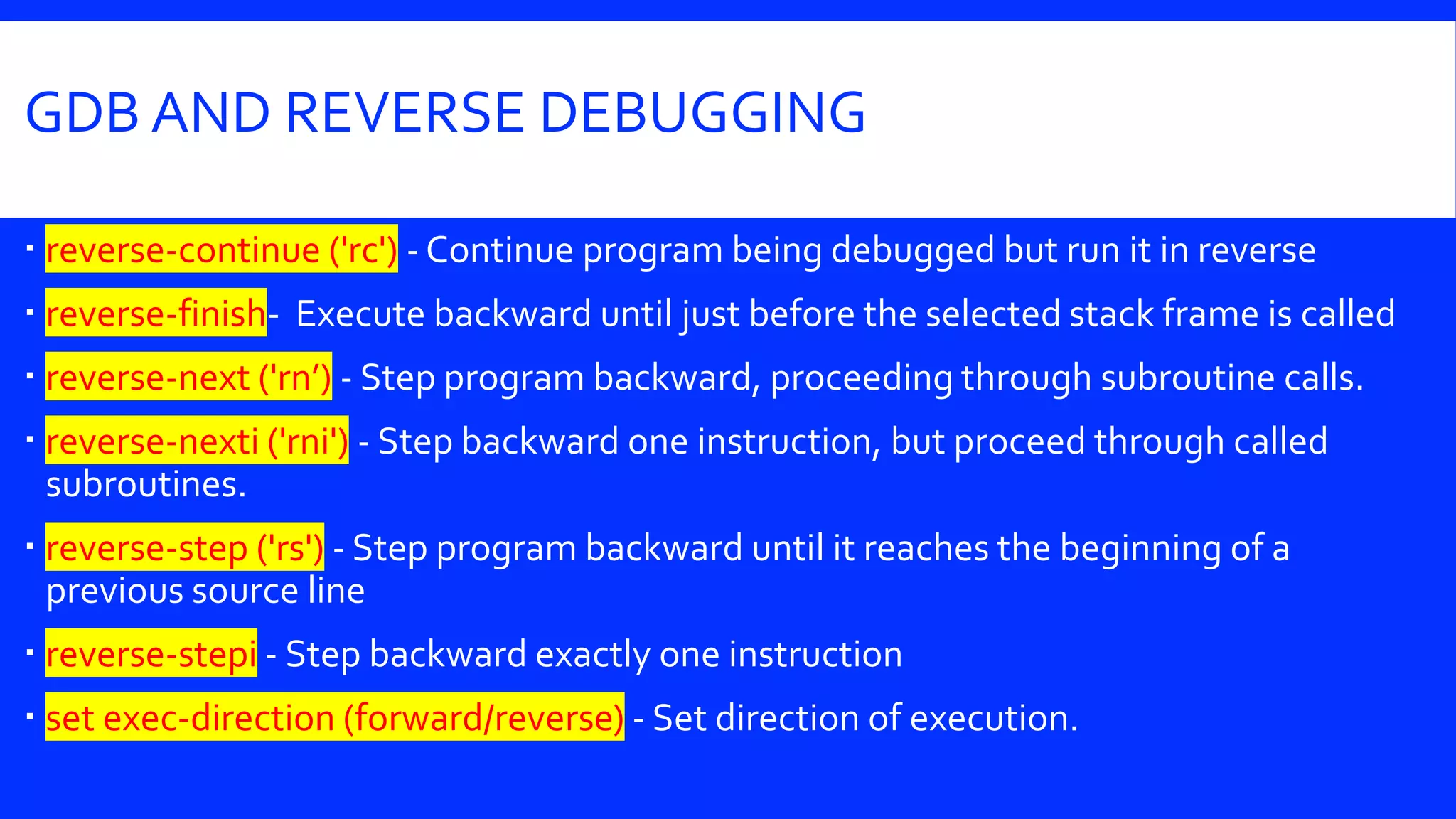 GDB AND REVERSE DEBUGGING

▪ reverse-continue ('rc') - Continue program being debugged but run it in reverse

▪ reverse-finish- Execute backward until just before the selected stack frame is called

▪ reverse-next ('rn’) - Step program backward, proceeding through subroutine calls.

▪ reverse-nexti ('rni') - Step backward one instruction, but proceed through called subroutines.

▪ reverse-step ('rs') - Step program backward until it reaches the beginning of a previous source line

▪ reverse-stepi - Step backward exactly one instruction

▪ set exec-direction (forward/reverse) - Set direction of execution.